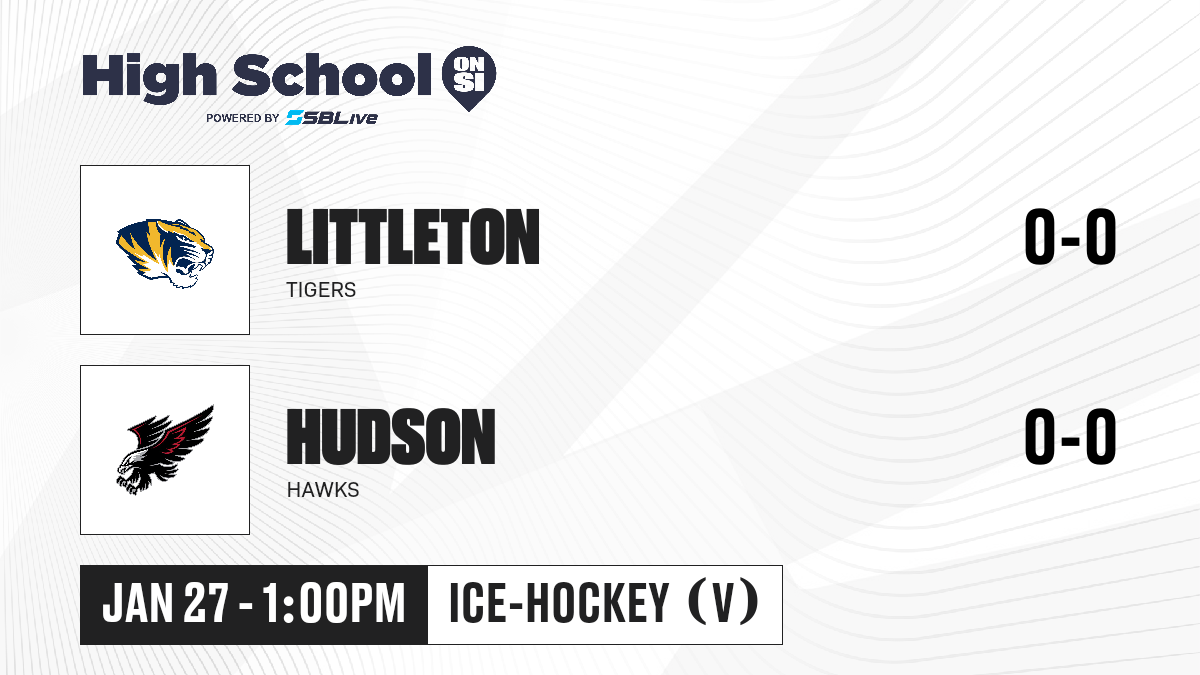 High School ON SI
POWERED BY SBLive

LITTLETON
TIGERS

0-0

HUDSON
HAWKS

0-0

JAN 27 - 1:00PM

ICE-HOCKEY (V)